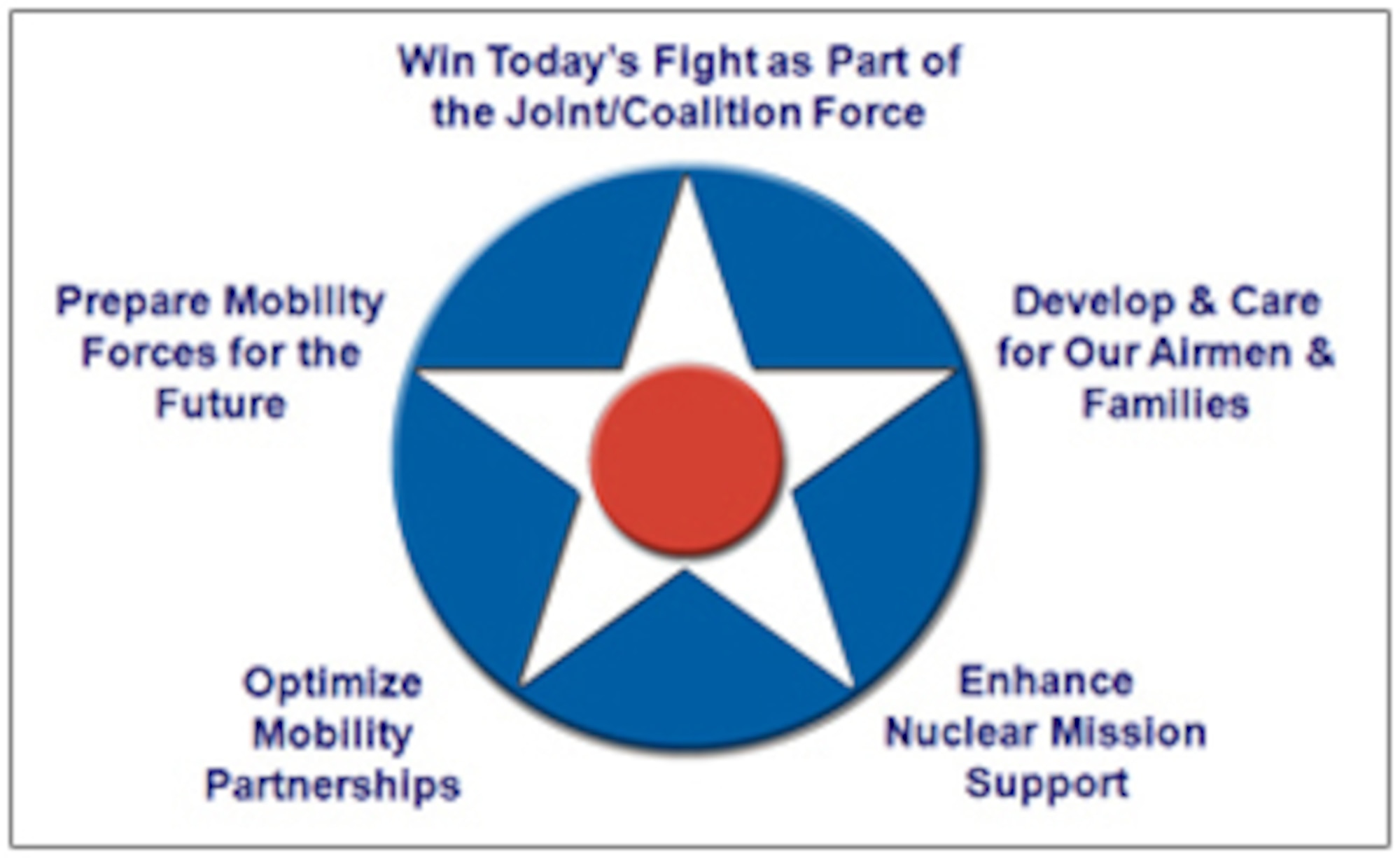 Win Today's Fight as Part of the Joint/Coalition Force

Prepare Mobility Forces for the Future

Develop & Care for Our Airmen & Families

Optimize Mobility Partnerships

Enhance Nuclear Mission Support